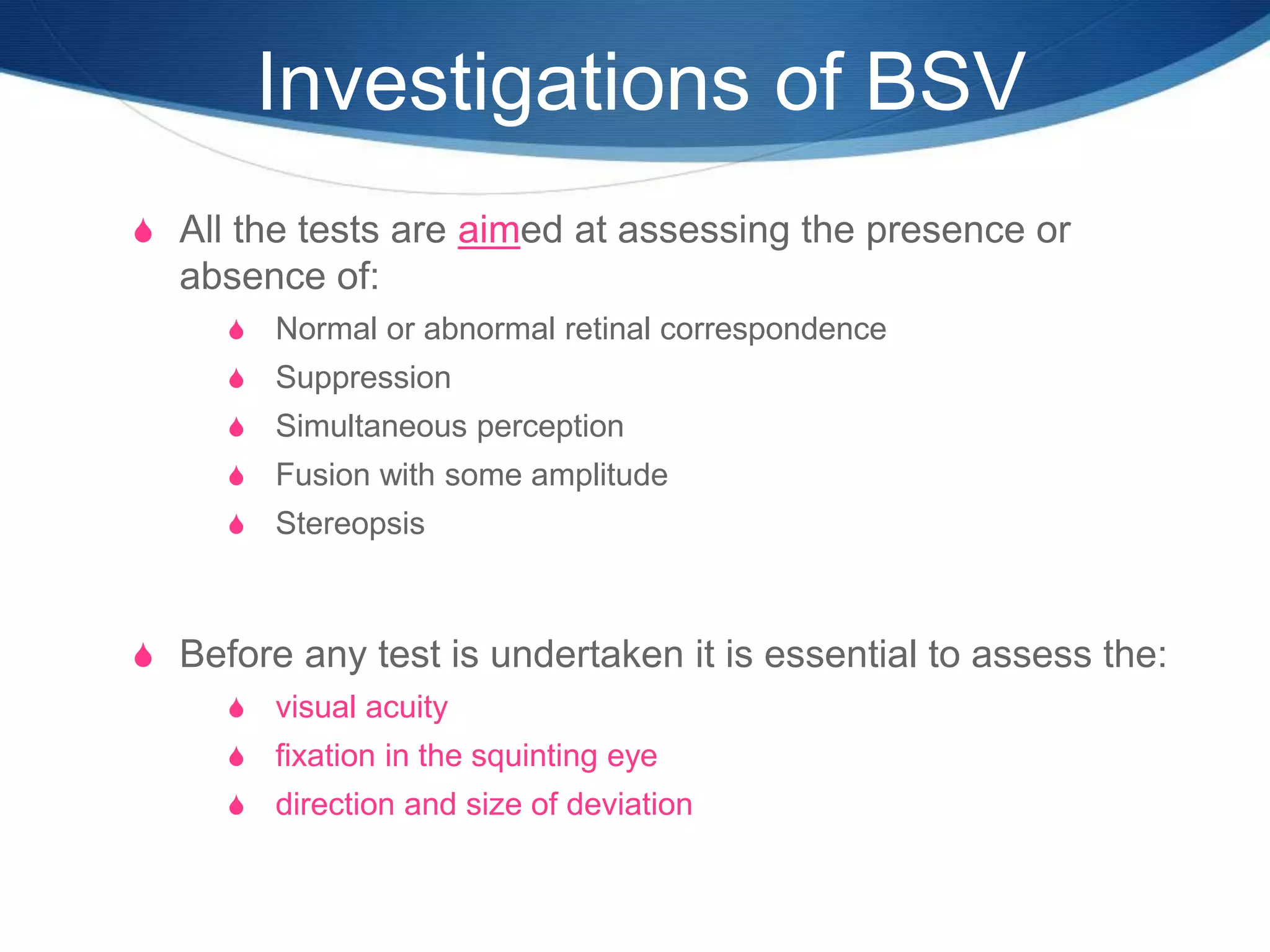 Investigations of BSV

All the tests are aimed at assessing the presence or absence of:

Normal or abnormal retinal correspondence

Suppression

Simultaneous perception

Fusion with some amplitude

Stereopsis

Before any test is undertaken it is essential to assess the:

visual acuity

fixation in the squinting eye

direction and size of deviation